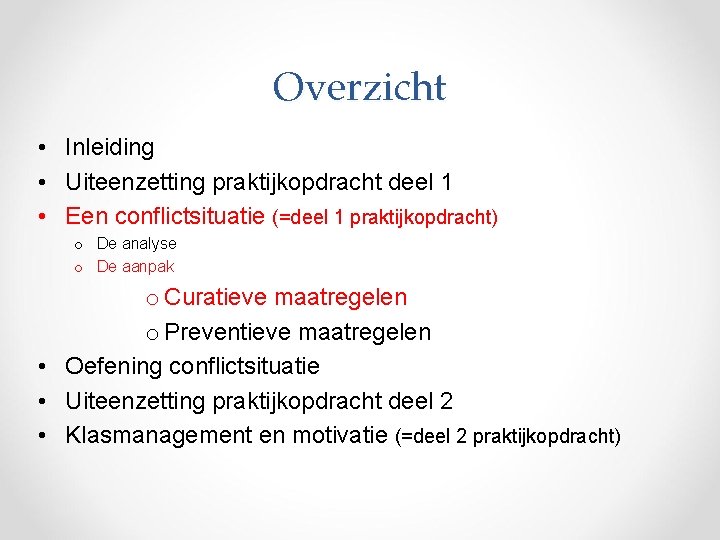 Overzicht

• Inleiding
• Uiteenzetting praktijkopdracht deel 1
• Een conflictsituatie (=deel 1 praktijkopdracht)
  o De analyse
  o De aanpak
    o Curatieve maatregelen
    o Preventieve maatregelen
• Oefening conflictsituatie
• Uiteenzetting praktijkopdracht deel 2
• Klasmanagement en motivatie (=deel 2 praktijkopdracht)